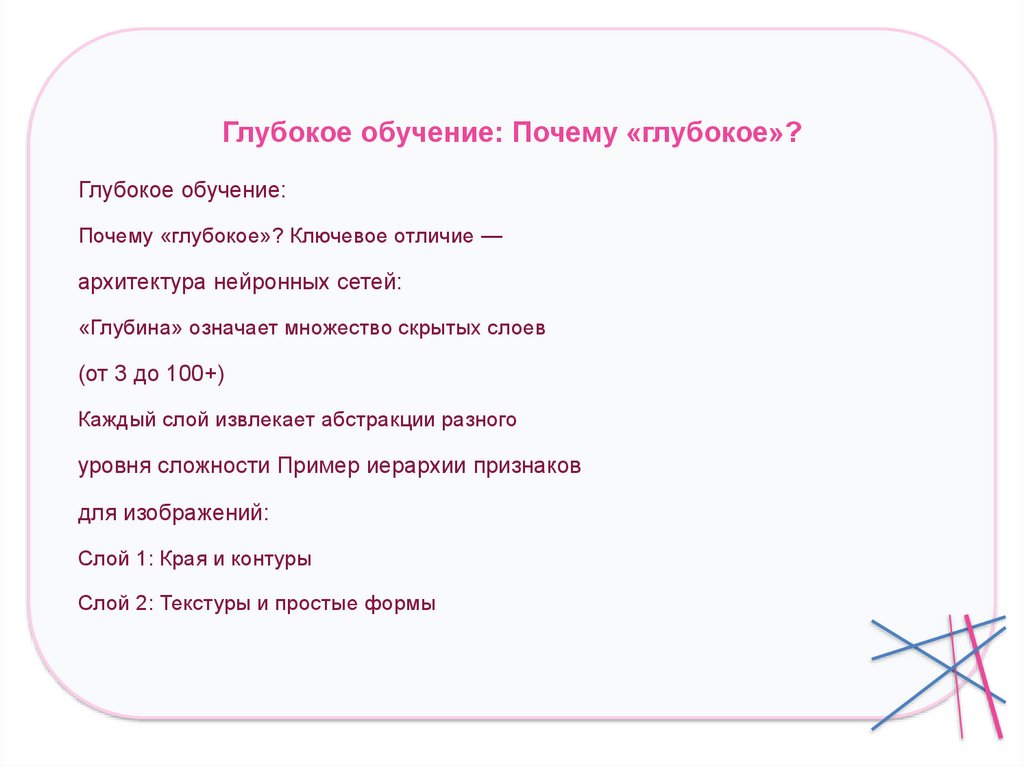 Глубокое обучение: Почему «глубокое»?

Глубокое обучение:

Почему «глубокое»? Ключевое отличие —

архитектура нейронных сетей:

«Глубина» означает множество скрытых слоев

(от 3 до 100+)

Каждый слой извлекает абстракции разного

уровня сложности Пример иерархии признаков

для изображений:

Слой 1: Края и контуры

Слой 2: Текстуры и простые формы